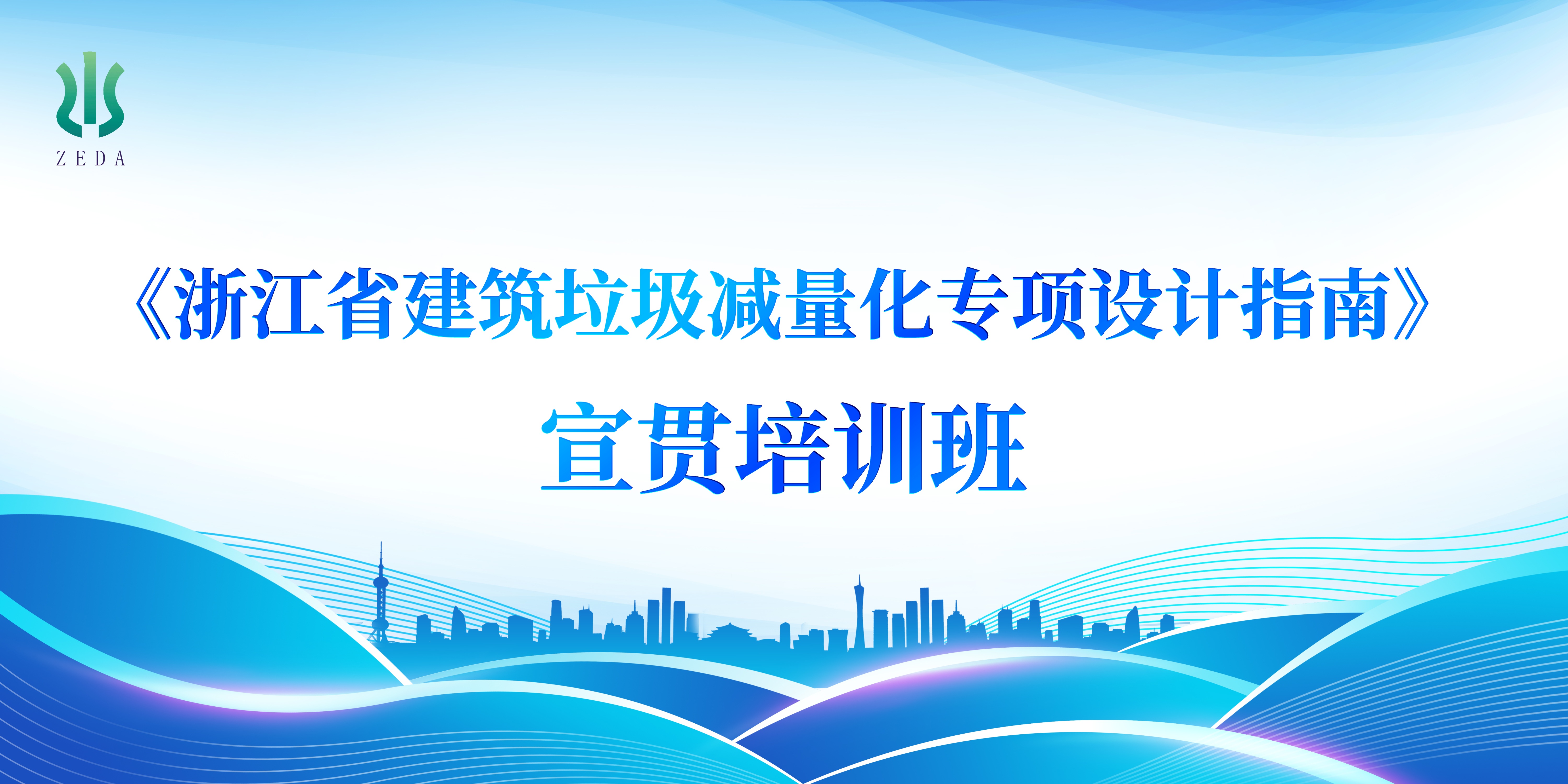 ZEDA

《浙江省建筑垃圾减量化专项设计指南》

宣贯培训班